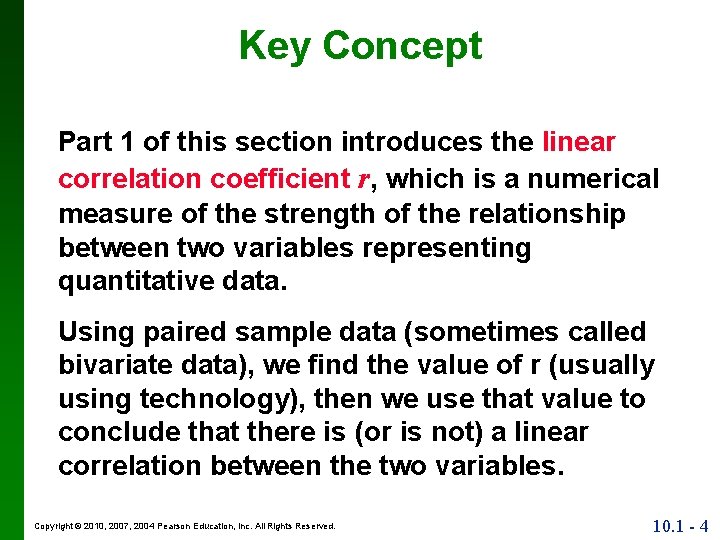 Key Concept

Part 1 of this section introduces the linear correlation coefficient $r$, which is a numerical measure of the strength of the relationship between two variables representing quantitative data.

Using paired sample data (sometimes called bivariate data), we find the value of r (usually using technology), then we use that value to conclude that there is (or is not) a linear correlation between the two variables.

Copyright © 2010, 2007, 2004 Pearson Education, Inc. All Rights Reserved.

10.1 - 4